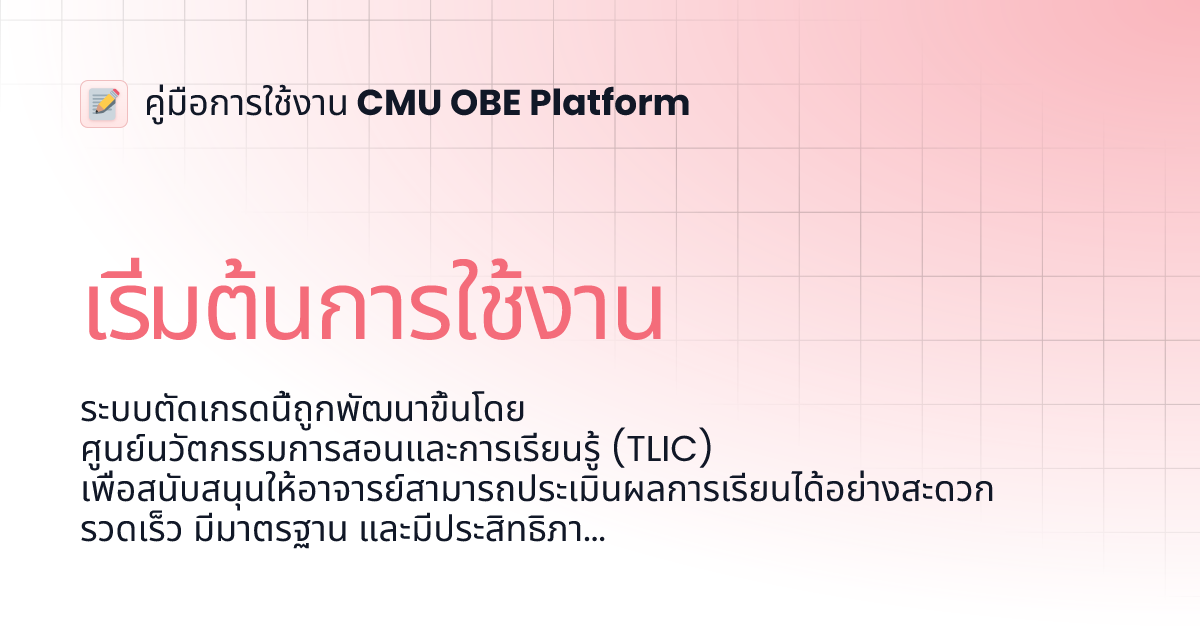 คู่มือการใช้งาน CMU OBE Platform

เริ่มต้นการใช้งาน

ระบบตัดเกรดนี้ถูกพัฒนาขึ้นโดย ศูนย์นวัตกรรมการสอนและการเรียนรู้ (TLIC) เพื่อสนับสนุนให้อาจารย์สามารถประเมินผลการเรียนได้อย่างสะดวก รวดเร็ว มีมาตรฐาน และมีประสิทธิภา...